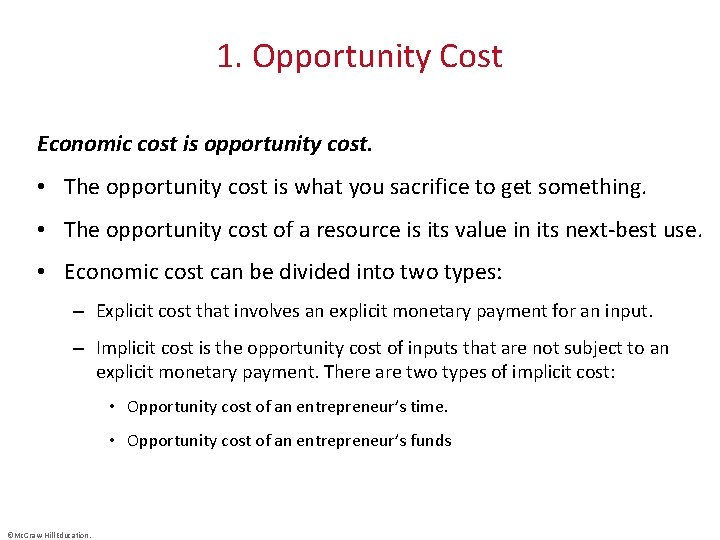 1. Opportunity Cost

Economic cost is opportunity cost.

• The opportunity cost is what you sacrifice to get something.

• The opportunity cost of a resource is its value in its next-best use.

• Economic cost can be divided into two types:

– Explicit cost that involves an explicit monetary payment for an input.

– Implicit cost is the opportunity cost of inputs that are not subject to an explicit monetary payment. There are two types of implicit cost:

• Opportunity cost of an entrepreneur's time.

• Opportunity cost of an entrepreneur's funds

©McGraw Hill Education.